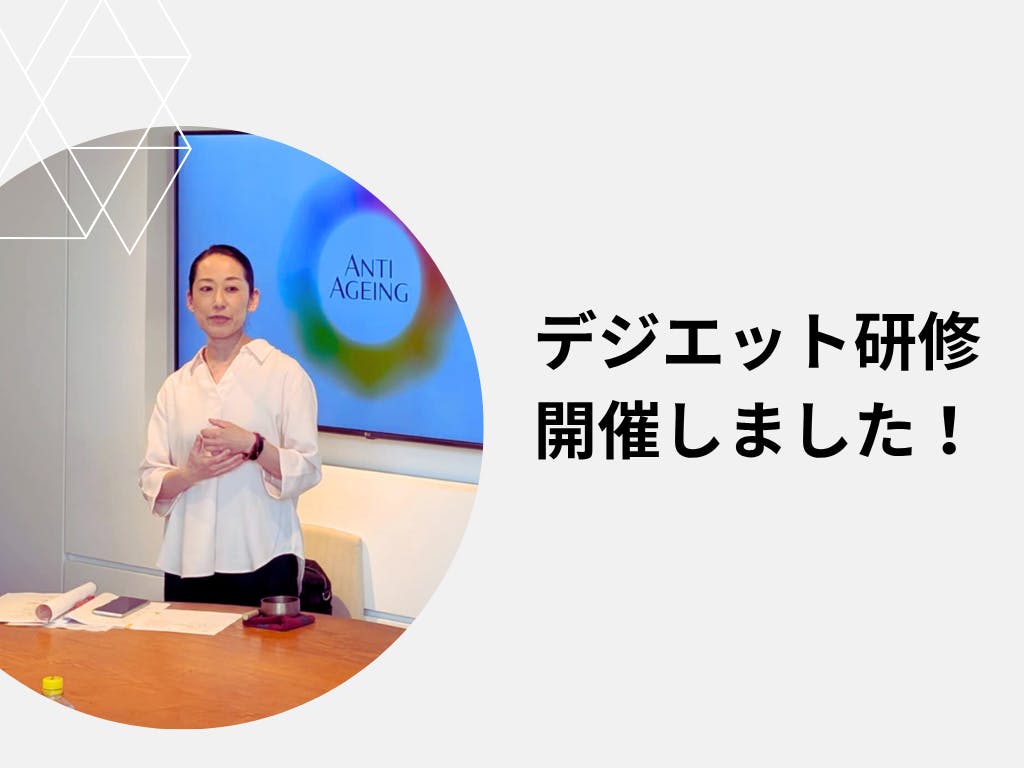 ANTI
AGEING

デジエット研修
開催しました！